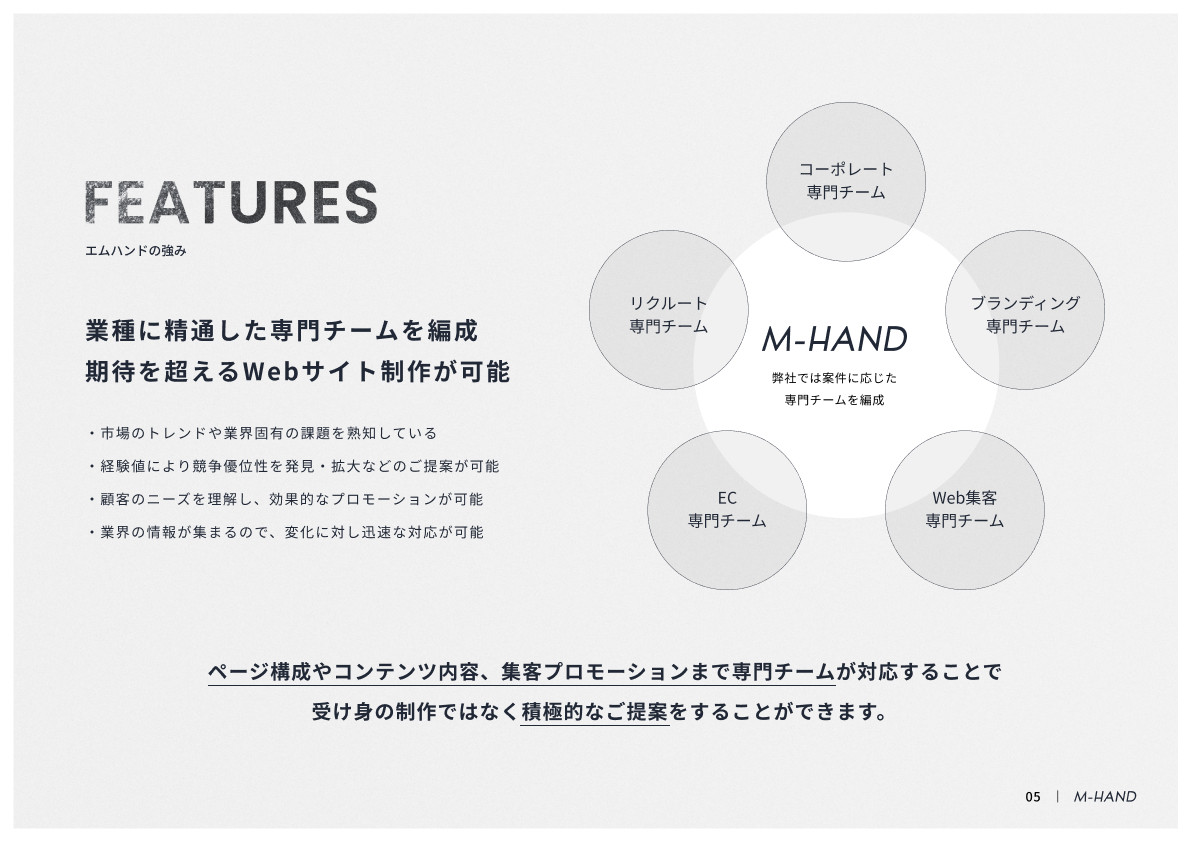 FEATURES
エムハンドの強み

業種に精通した専門チームを編成
期待を超えるWebサイト制作が可能

・市場のトレンドや業界固有の課題を熟知している
・経験値により競争優位性を発見・拡大などのご提案が可能
・顧客のニーズを理解し、効果的なプロモーションが可能
・業界の情報が集まるので、変化に対し迅速な対応が可能

コーポレート
専門チーム

リクルート
専門チーム

ブランディング
専門チーム

M-HAND
弊社では案件に応じた
専門チームを編成

EC
専門チーム

Web集客
専門チーム

ページ構成やコンテンツ内容、集客プロモーションまで専門チームが対応することで
受け身の制作ではなく積極的なご提案をすることができます。

05 | M-HAND